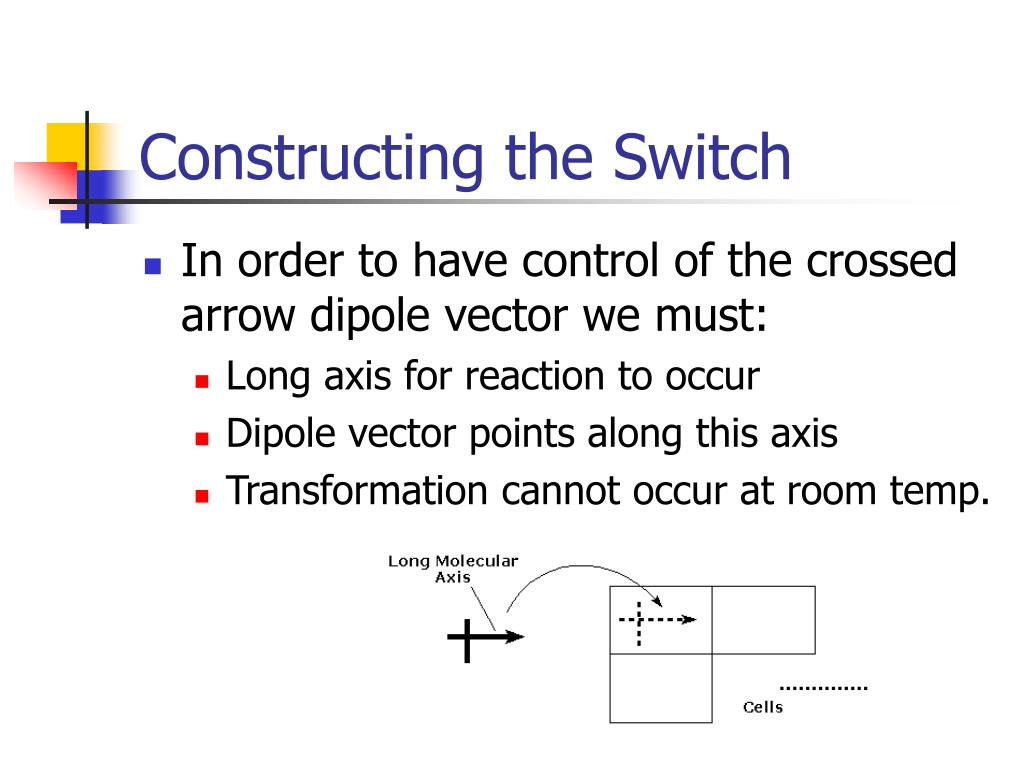 Constructing the Switch

In order to have control of the crossed arrow dipole vector we must:

Long axis for reaction to occur

Dipole vector points along this axis

Transformation cannot occur at room temp.

Long Molecular Axis

..............

Cells